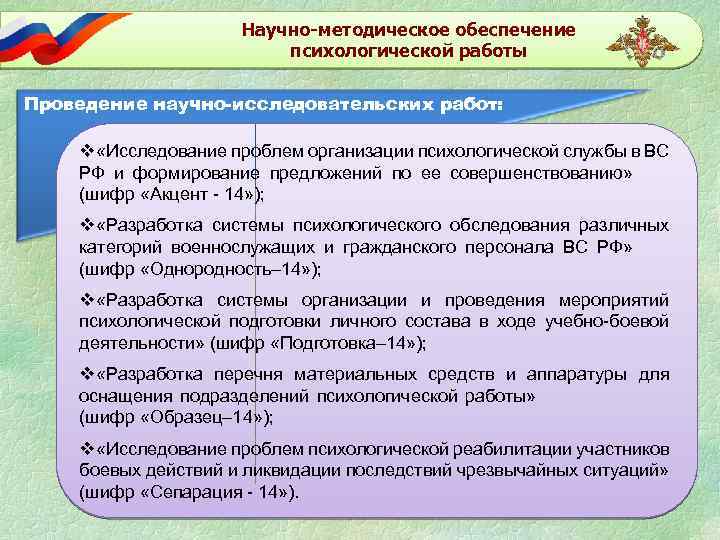 Научно-методическое обеспечение психологической работы

Проведение научно-исследовательских работ:

❖«Исследование проблем организации психологической службы в ВС РФ и формирование предложений по ее совершенствованию» (шифр «Акцент - 14»);

❖«Разработка системы психологического обследования различных категорий военнослужащих и гражданского персонала ВС РФ» (шифр «Однородность–14»);

❖«Разработка системы организации и проведения мероприятий психологической подготовки личного состава в ходе учебно-боевой деятельности» (шифр «Подготовка–14»);

❖«Разработка перечня материальных средств и аппаратуры для оснащения подразделений психологической работы» (шифр «Образец–14»);

❖«Исследование проблем психологической реабилитации участников боевых действий и ликвидации последствий чрезвычайных ситуаций» (шифр «Сепарация - 14»).